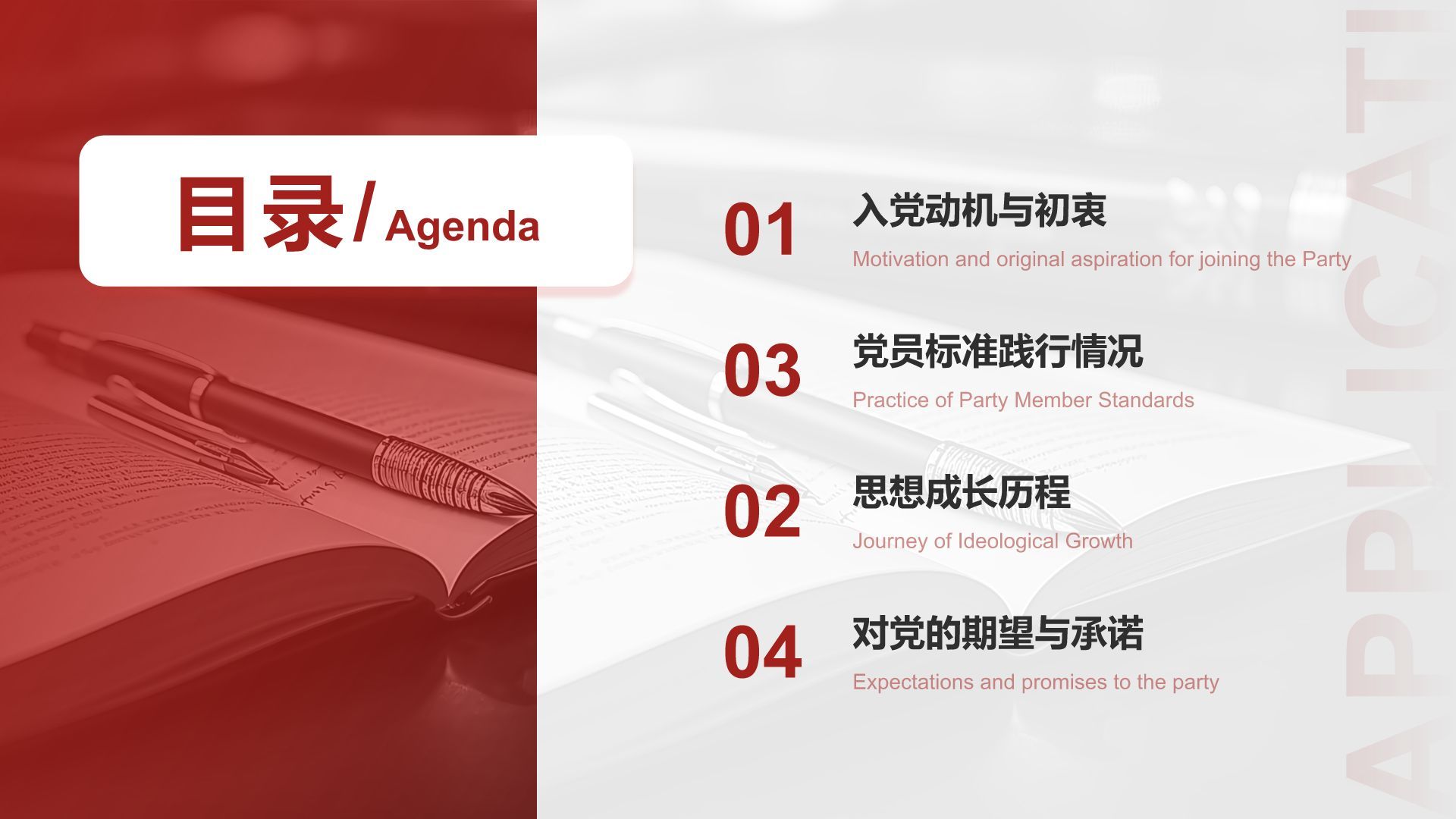 目录/ Agenda

01 入党动机与初衷
Motivation and original aspiration for joining the Party

03 党员标准践行情况
Practice of Party Member Standards

02 思想成长历程
Journey of Ideological Growth

04 对党的期望与承诺
Expectations and promises to the party

APPLICATI